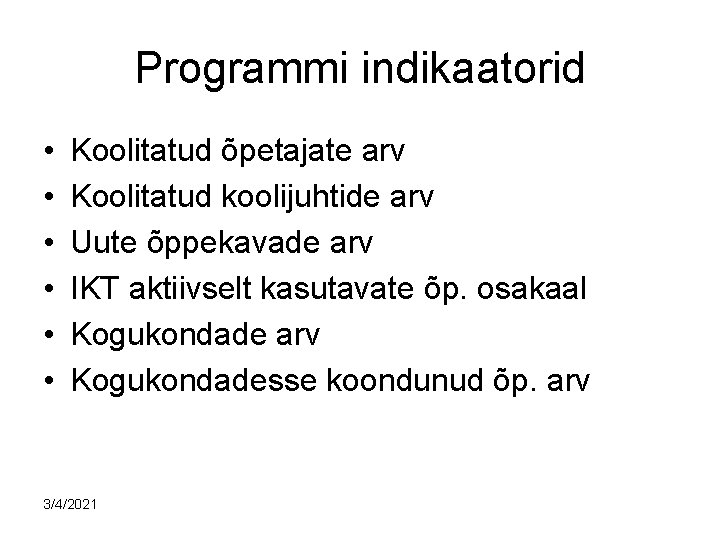 Programmi indikaatorid

• Koolitatud õpetajate arv
• Koolitatud koolijuhtide arv
• Uute õppekavade arv
• IKT aktiivselt kasutavate õp. osakaal
• Kogukondade arv
• Kogukondadesse koondunud õp. arv

3/4/2021